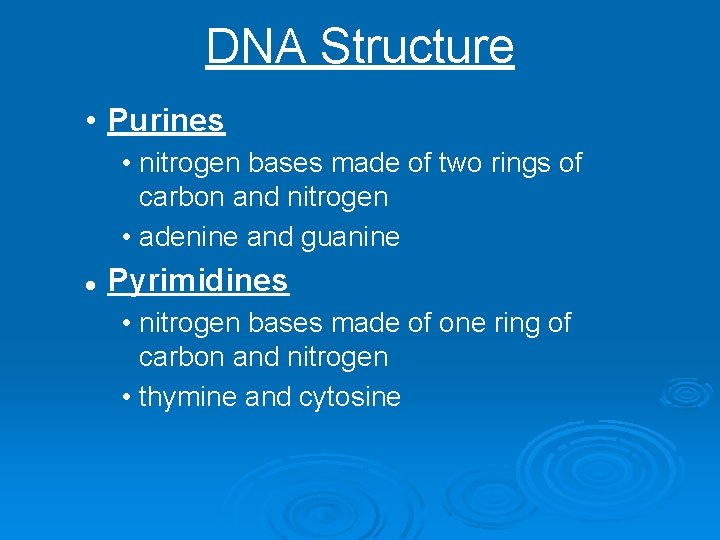 DNA Structure

• Purines
  • nitrogen bases made of two rings of carbon and nitrogen
  • adenine and guanine

• Pyrimidines
  • nitrogen bases made of one ring of carbon and nitrogen
  • thymine and cytosine